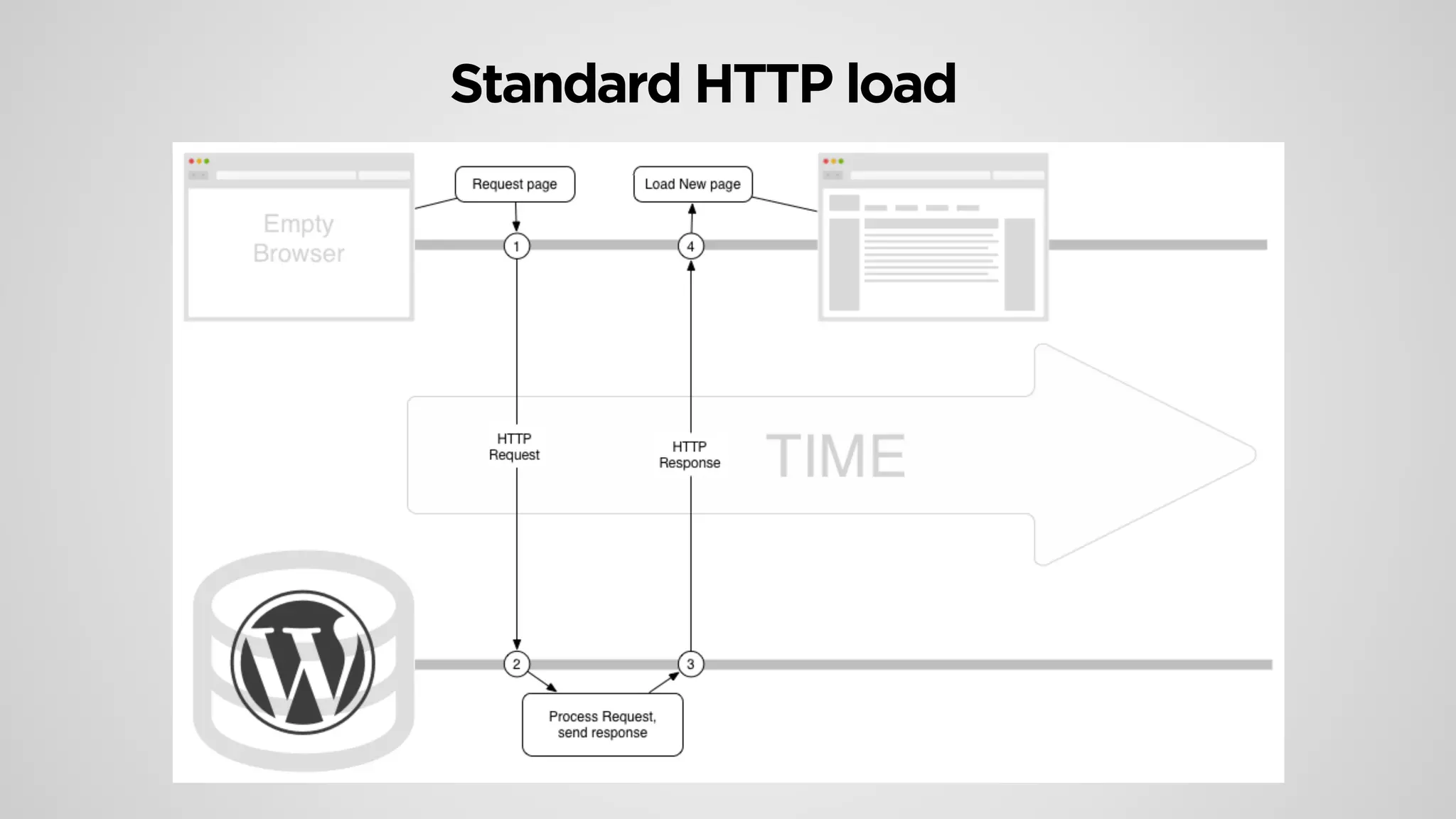 Standard HTTP load

Empty Browser

Request page

Load New page

1

4

HTTP Request

HTTP Response

TIME

2

3

Process Request, send response